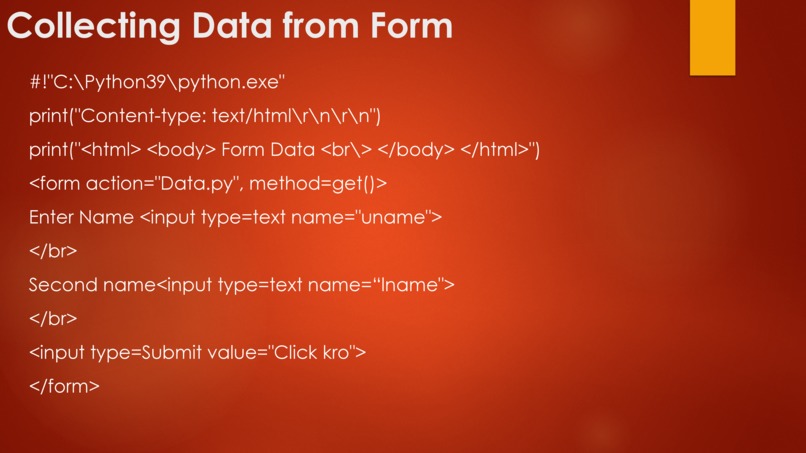 Collecting Data from Form

#!"C:\Python39\python.exe"

print("Content-type: text/html\r\n\r\n")

print("<html> <body> Form Data <br\> </body> </html>")

<form action="Data.py", method=get()>

Enter Name <input type=text name="uname">

</br>

Second name<input type=text name="lname">

</br>

<input type=Submit value="Click kro">

</form>